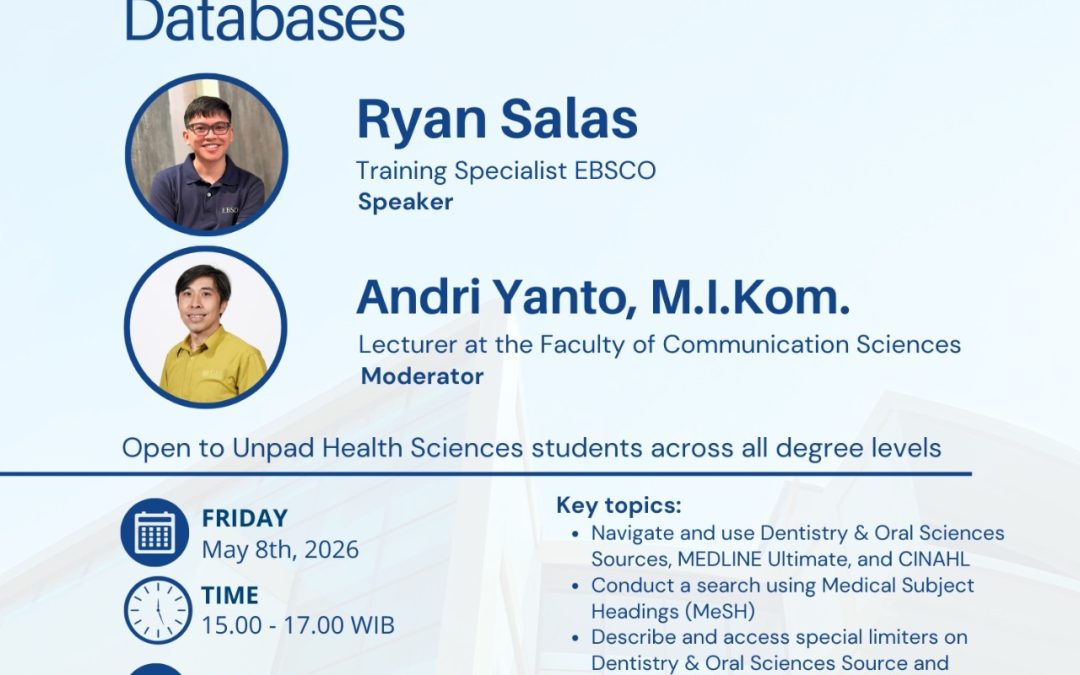 Databases

Ryan Salas
Training Specialist EBSCO
Speaker

Andri Yanto, M.I.Kom.
Lecturer at the Faculty of Communication Sciences
Moderator

Open to Unpad Health Sciences students across all degree levels

FRIDAY
May 8th, 2026

TIME
15.00 - 17.00 WIB

Key topics:
• Navigate and use Dentistry & Oral Sciences Sources, MEDLINE Ultimate, and CINAHL
• Conduct a search using Medical Subject Headings (MeSH)
• Describe and access special limiters on Dentistry & Oral Sciences Source and